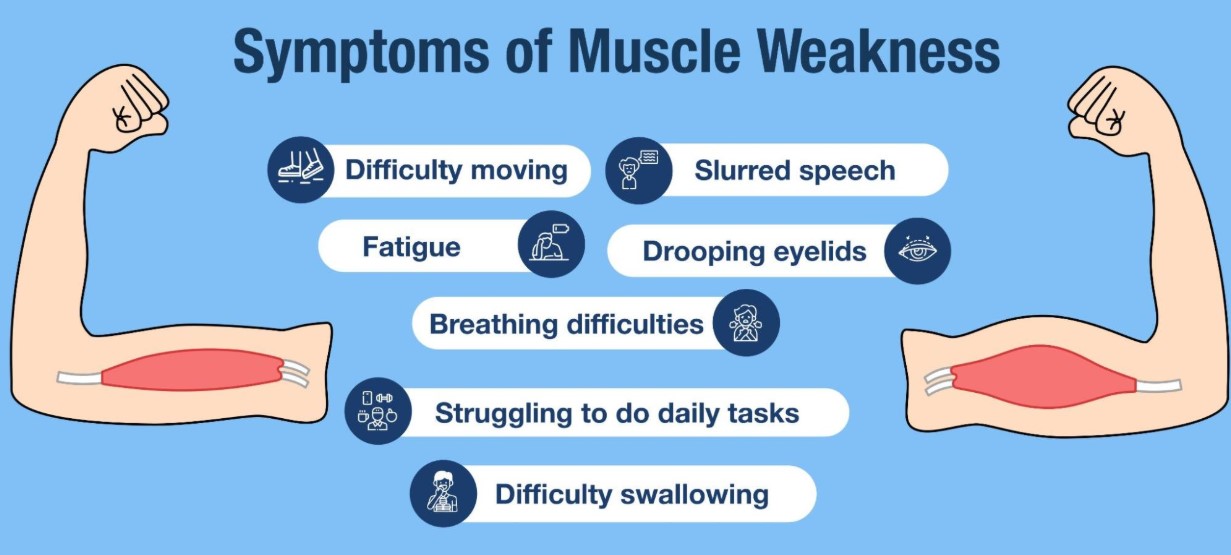 Symptoms of Muscle Weakness

Difficulty moving

Slurred speech

Fatigue

Drooping eyelids

Breathing difficulties

Struggling to do daily tasks

Difficulty swallowing